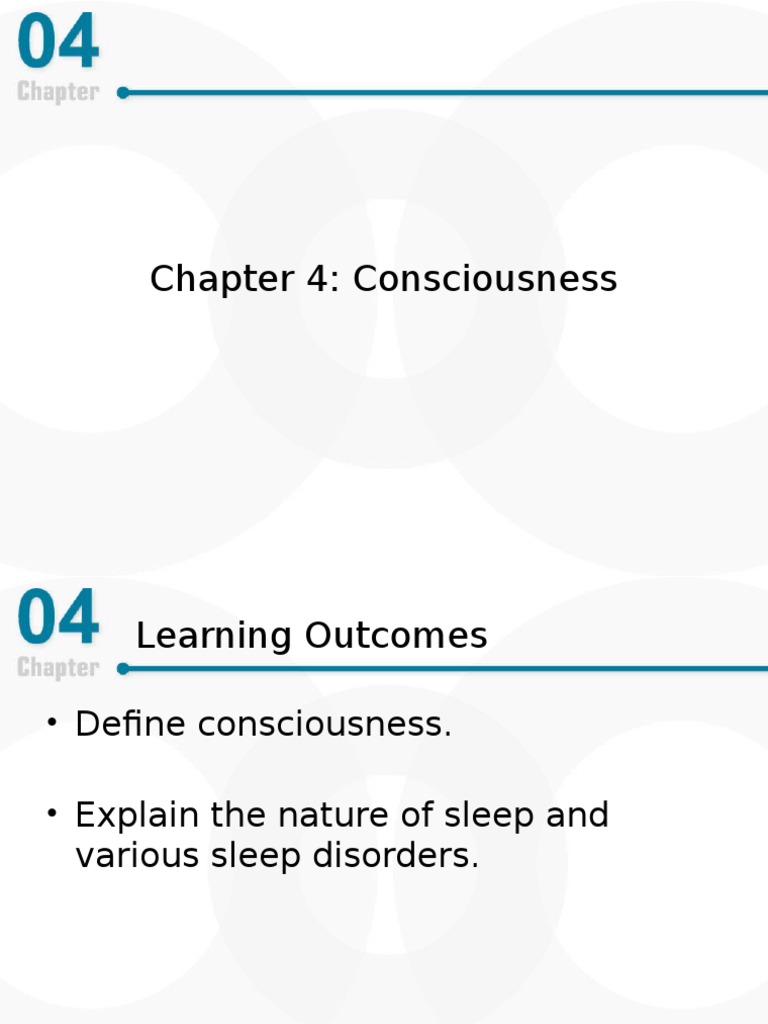 04
Chapter

Chapter 4: Consciousness

04
Chapter

Learning Outcomes

• Define consciousness.

• Explain the nature of sleep and various sleep disorders.